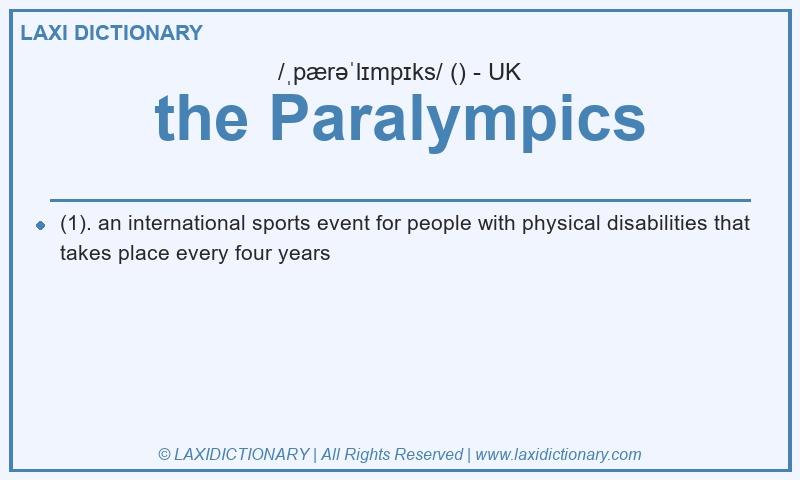 LAXI DICTIONARY

/ˌpærəˈlɪmpɪks/ () - UK

the Paralympics

(1). an international sports event for people with physical disabilities that takes place every four years

© LAXIDICTIONARY | All Rights Reserved | www.laxidictionary.com